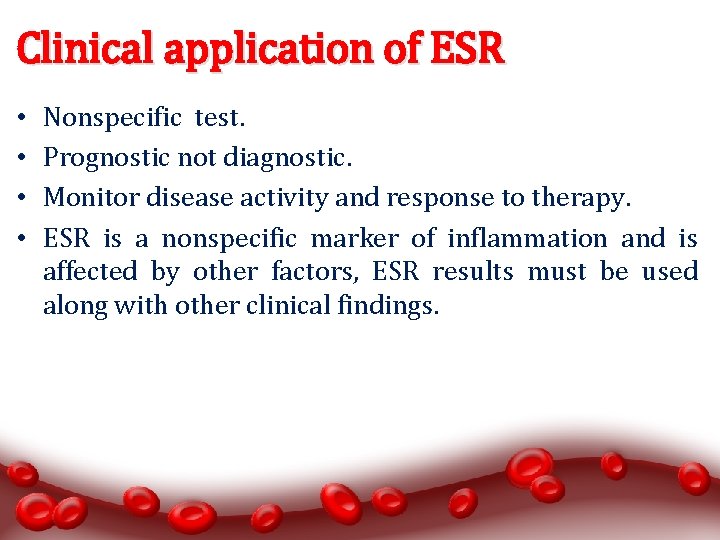 Clinical application of ESR

• Nonspecific test.
• Prognostic not diagnostic.
• Monitor disease activity and response to therapy.
• ESR is a nonspecific marker of inflammation and is affected by other factors, ESR results must be used along with other clinical findings.